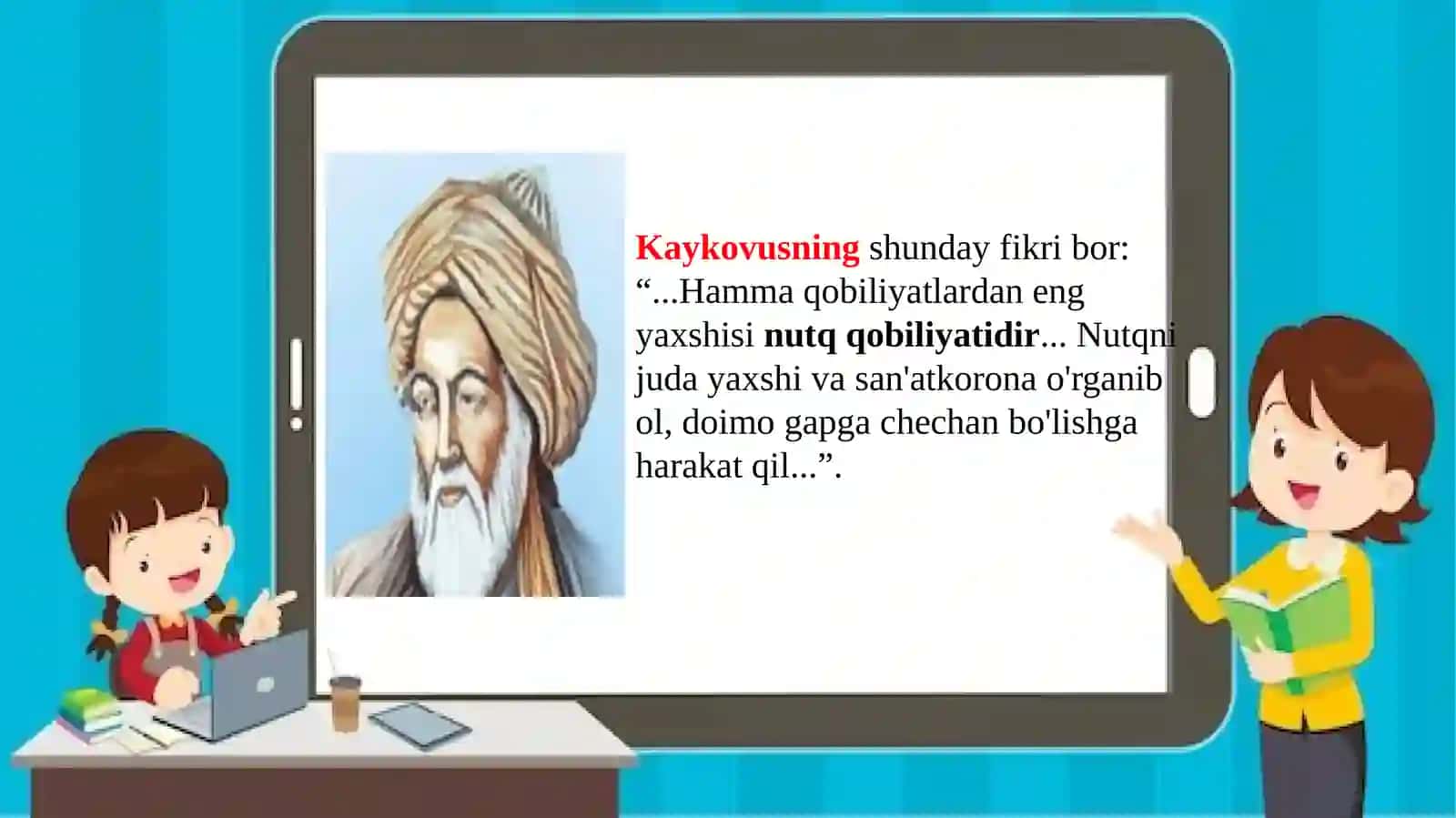 Kaykovusning shunday fikri bor: “...Hamma qobiliyatlardan eng yaxshisi nutq qobiliyatidir... Nutqni juda yaxshi va san'atkorona o'rganib ol, doimo gapga chechan bo'lishga harakat qil...”.